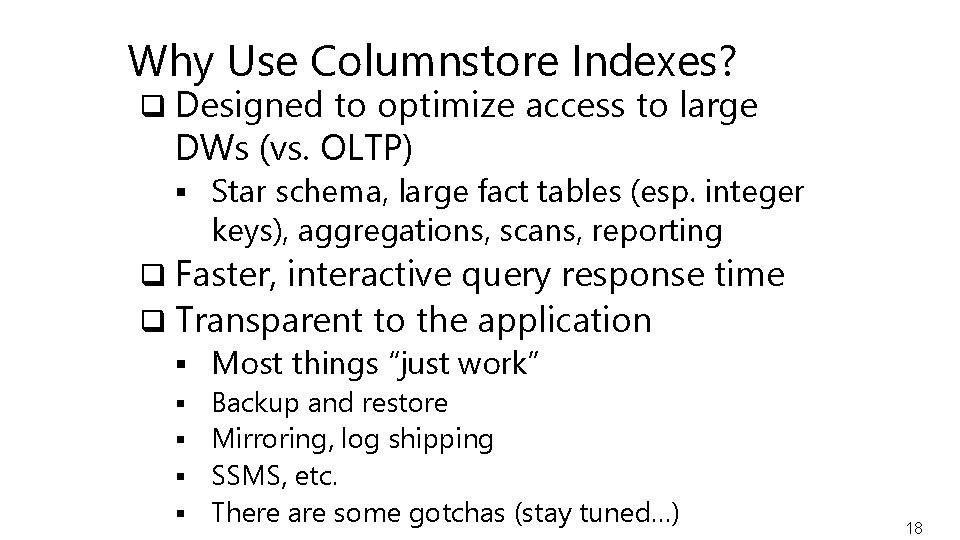 Why Use Columnstore Indexes?

❑ Designed to optimize access to large DWs (vs. OLTP)

▪ Star schema, large fact tables (esp. integer keys), aggregations, scans, reporting

❑ Faster, interactive query response time

❑ Transparent to the application

▪ Most things "just work"
▪ Backup and restore
▪ Mirroring, log shipping
▪ SSMS, etc.
▪ There are some gotchas (stay tuned…)

18